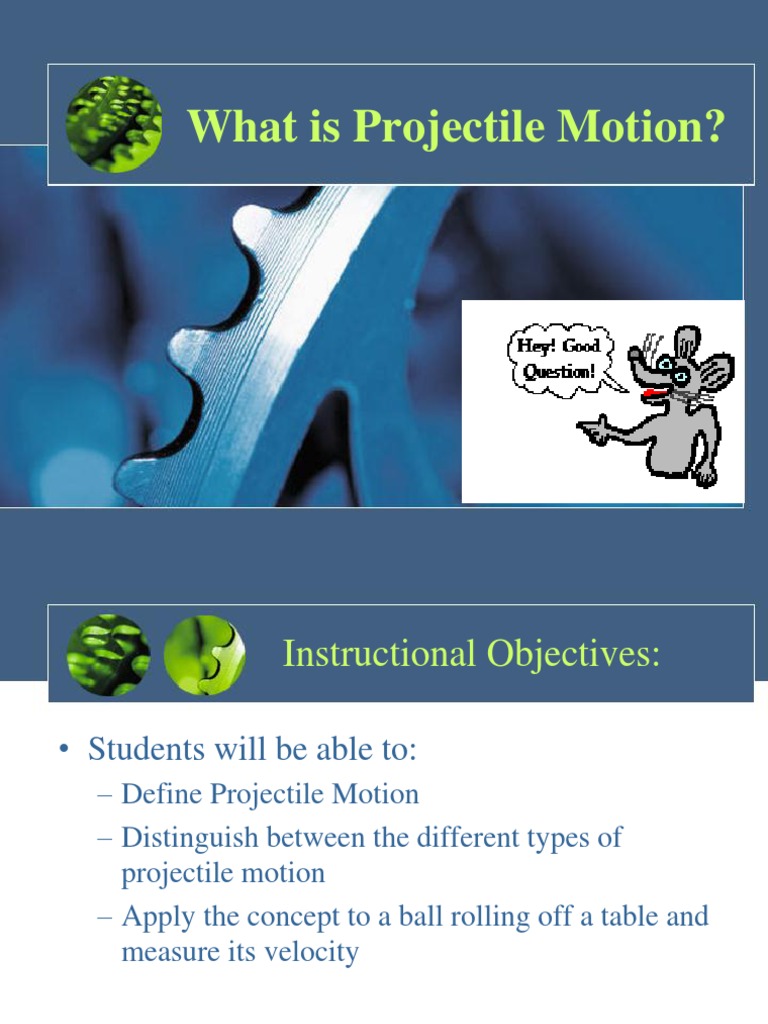 What is Projectile Motion?

Hey! Good Question!

Instructional Objectives:

• Students will be able to:
– Define Projectile Motion
– Distinguish between the different types of projectile motion
– Apply the concept to a ball rolling off a table and measure its velocity